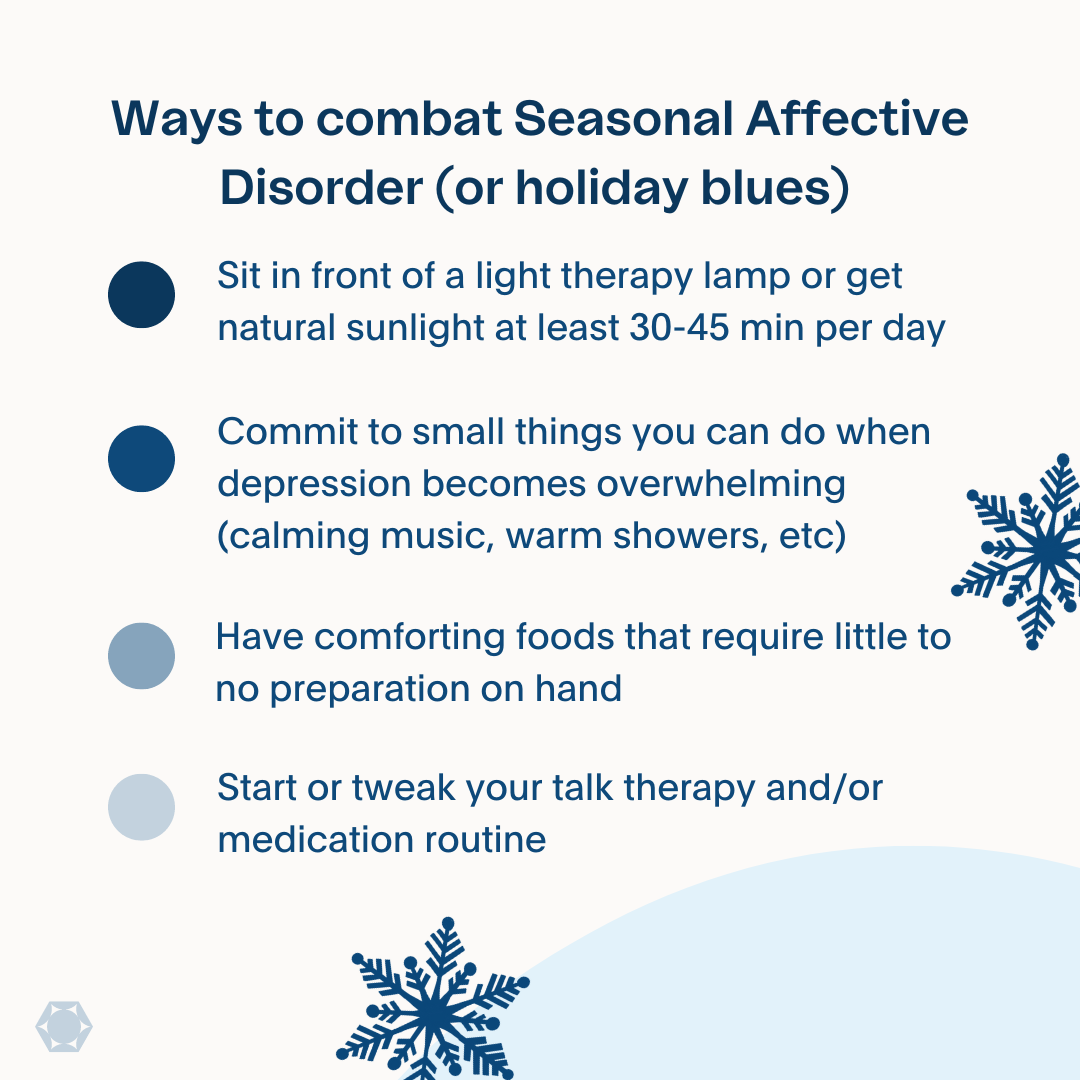 Ways to combat Seasonal Affective Disorder (or holiday blues)

Sit in front of a light therapy lamp or get natural sunlight at least 30-45 min per day

Commit to small things you can do when depression becomes overwhelming (calming music, warm showers, etc)

Have comforting foods that require little to no preparation on hand

Start or tweak your talk therapy and/or medication routine